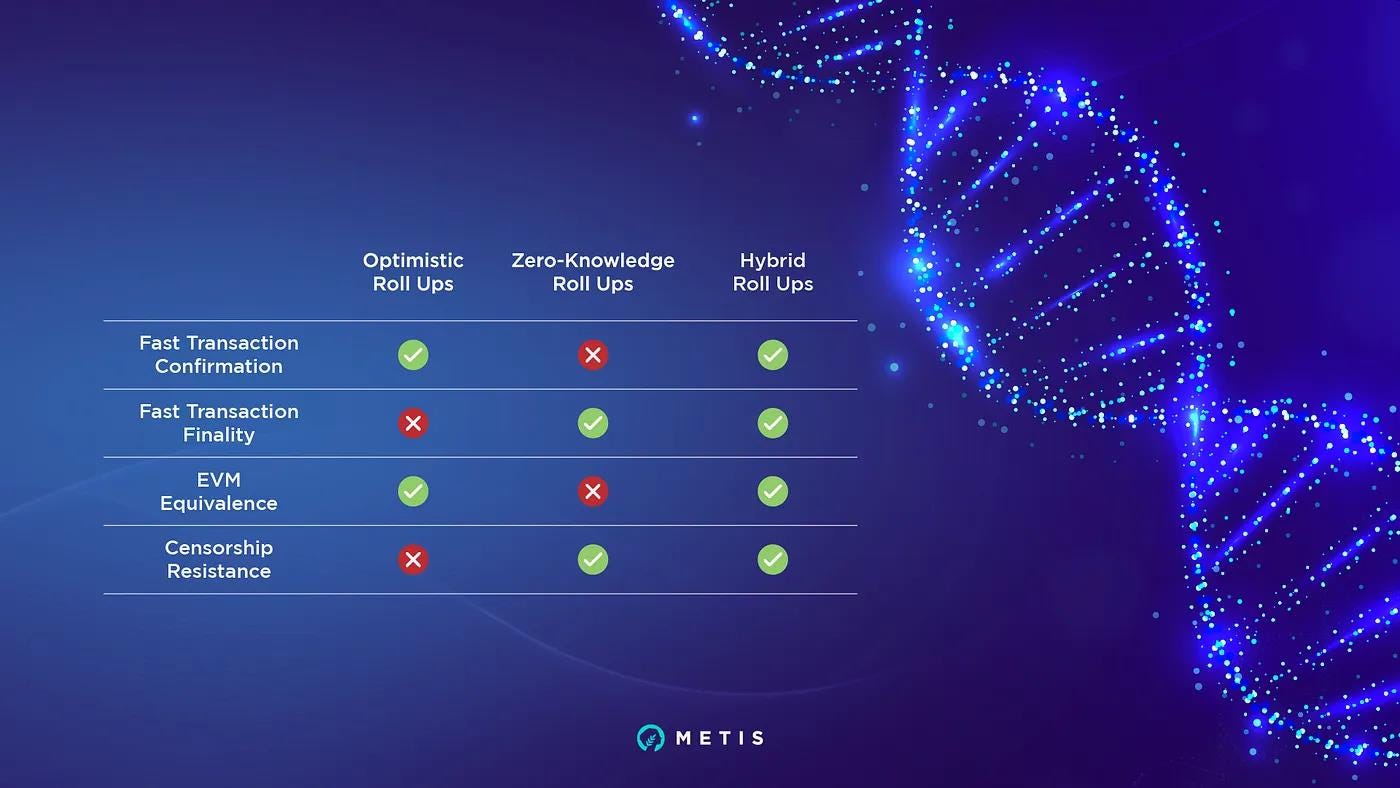 | | Optimistic Roll Ups | Zero-Knowledge Roll Ups | Hybrid Roll Ups |
|---|---|---|---|
| Fast Transaction Confirmation | ✓ | ✗ | ✓ |
| Fast Transaction Finality | ✗ | ✓ | ✓ |
| EVM Equivalence | ✓ | ✗ | ✓ |
| Censorship Resistance | ✗ | ✓ | ✓ |

METIS